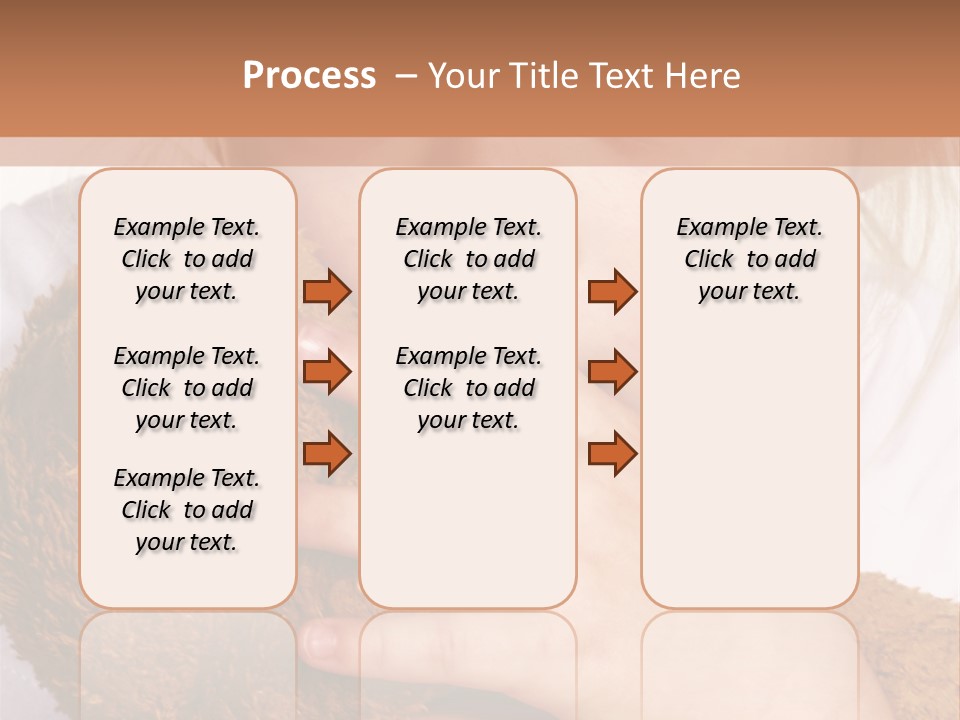 Process – Your Title Text Here

Example Text. Click to add your text.

Example Text. Click to add your text.

Example Text. Click to add your text.

Example Text. Click to add your text.

Example Text. Click to add your text.

Example Text. Click to add your text.